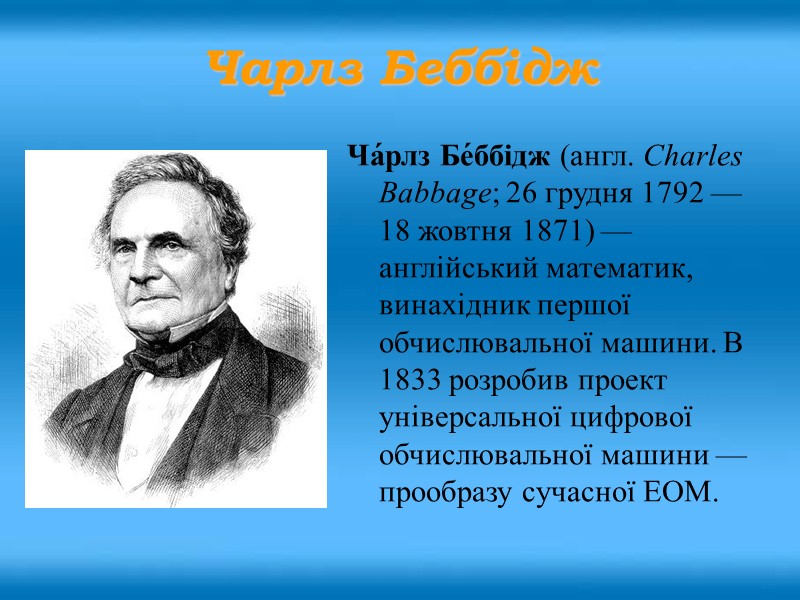 Чарлз Беббідж

Ча́рлз Бе́ббідж (англ. Charles Babbage; 26 грудня 1792 — 18 жовтня 1871) — англійський математик, винахідник першої обчислювальної машини. В 1833 розробив проект універсальної цифрової обчислювальної машини — прообразу сучасної ЕОМ.